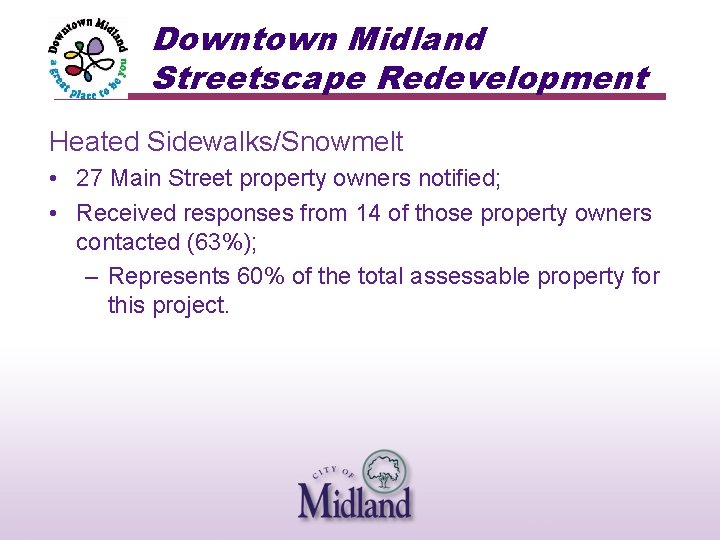 Downtown Midland
a great place to be you

Downtown Midland
Streetscape Redevelopment

Heated Sidewalks/Snowmelt

• 27 Main Street property owners notified;

• Received responses from 14 of those property owners contacted (63%);

– Represents 60% of the total assessable property for this project.

CITY OF
Midland